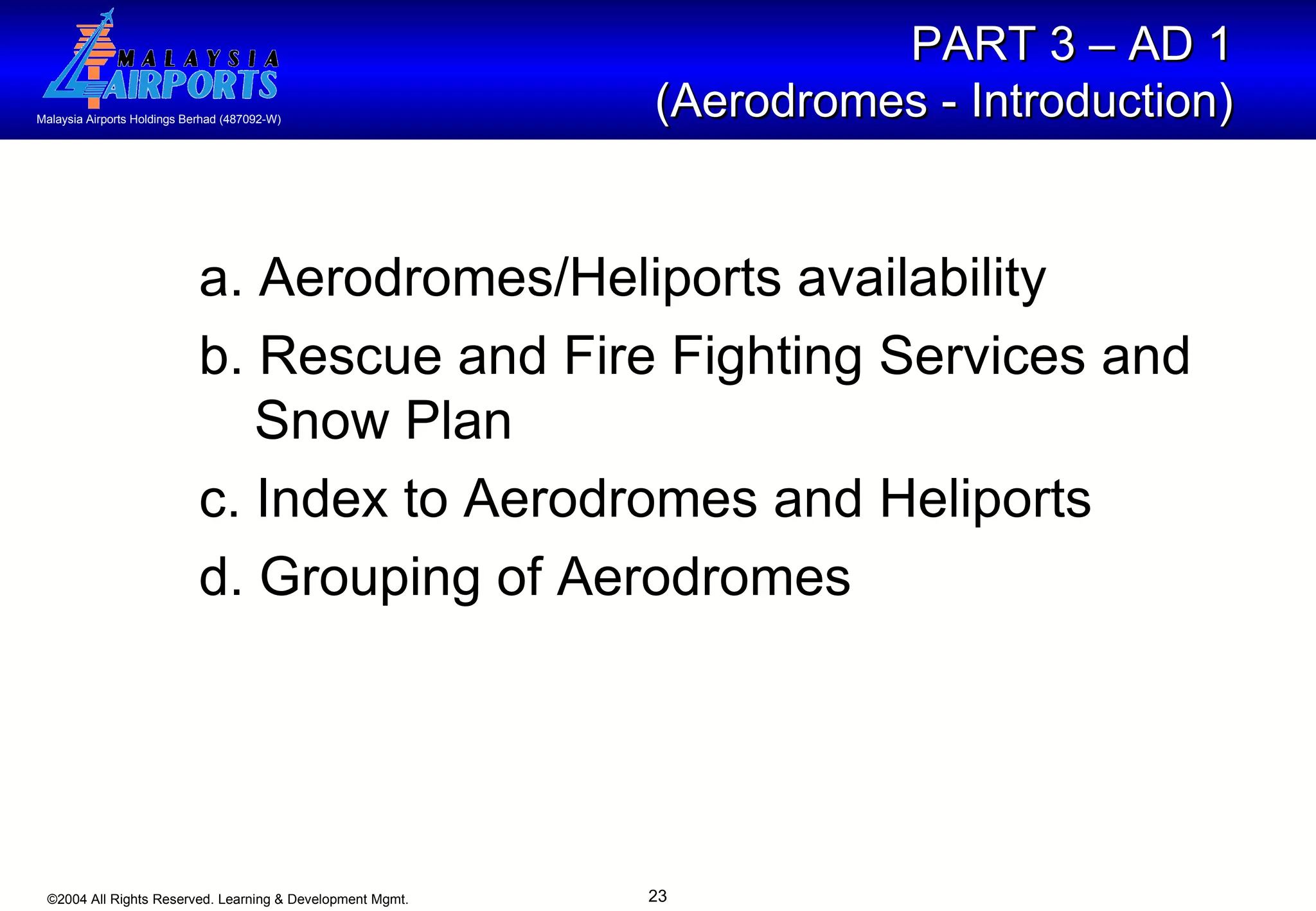 MALAYSIA AIRPORTS
Malaysia Airports Holdings Berhad (487092-W)

PART 3 – AD 1
(Aerodromes - Introduction)

a. Aerodromes/Heliports availability

b. Rescue and Fire Fighting Services and Snow Plan

c. Index to Aerodromes and Heliports

d. Grouping of Aerodromes

©2004 All Rights Reserved. Learning & Development Mgmt.

23